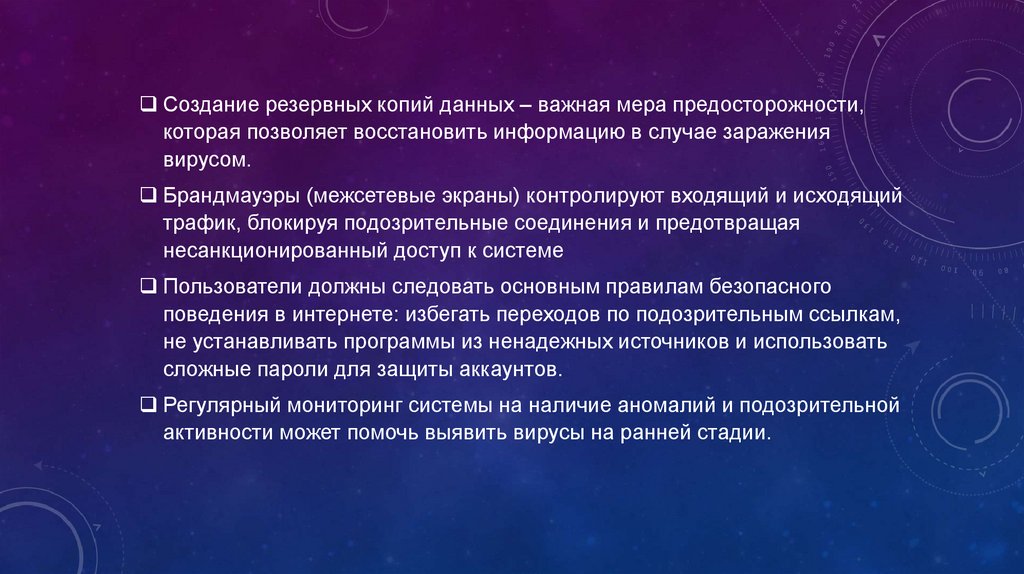 ❑ Создание резервных копий данных – важная мера предосторожности, которая позволяет восстановить информацию в случае заражения вирусом.

❑ Брандмауэры (межсетевые экраны) контролируют входящий и исходящий трафик, блокируя подозрительные соединения и предотвращая несанкционированный доступ к системе

❑ Пользователи должны следовать основным правилам безопасного поведения в интернете: избегать переходов по подозрительным ссылкам, не устанавливать программы из ненадежных источников и использовать сложные пароли для защиты аккаунтов.

❑ Регулярный мониторинг системы на наличие аномалий и подозрительной активности может помочь выявить вирусы на ранней стадии.